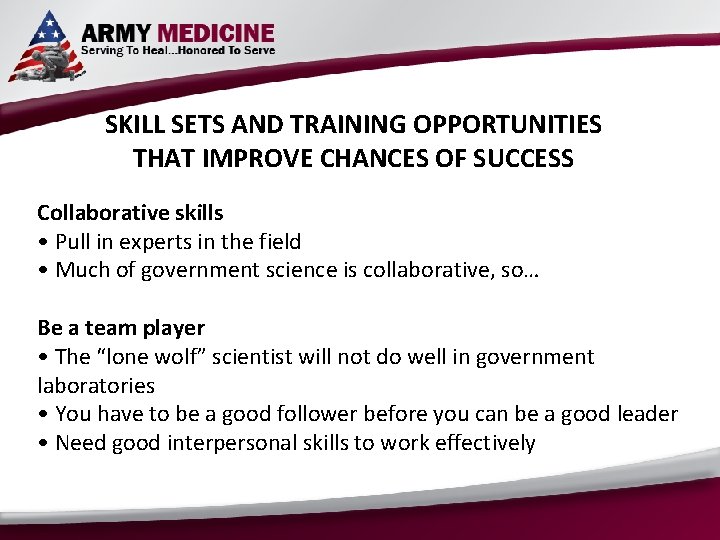 ARMY MEDICINE
Serving To Heal...Honored To Serve

SKILL SETS AND TRAINING OPPORTUNITIES THAT IMPROVE CHANCES OF SUCCESS

Collaborative skills
• Pull in experts in the field
• Much of government science is collaborative, so…

Be a team player
• The "lone wolf" scientist will not do well in government laboratories
• You have to be a good follower before you can be a good leader
• Need good interpersonal skills to work effectively